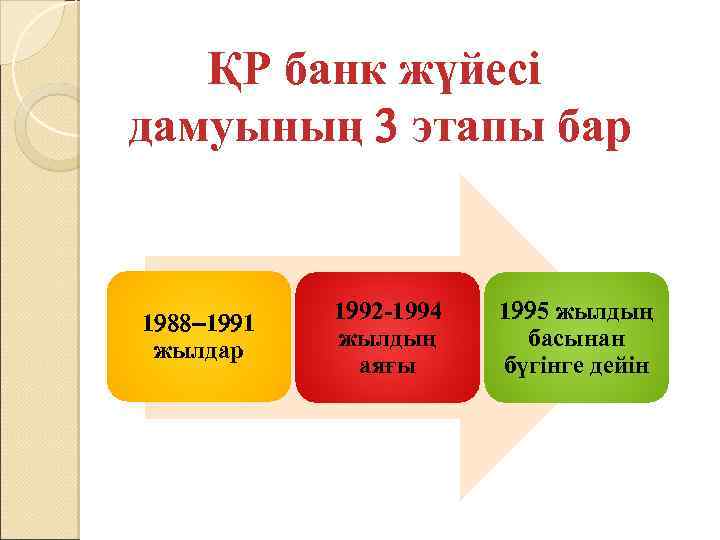 ҚР банк жүйесі дамуының 3 этапы бар

1988–1991 жылдар

1992-1994 жылдың аяғы

1995 жылдың басынан бүгінге дейін